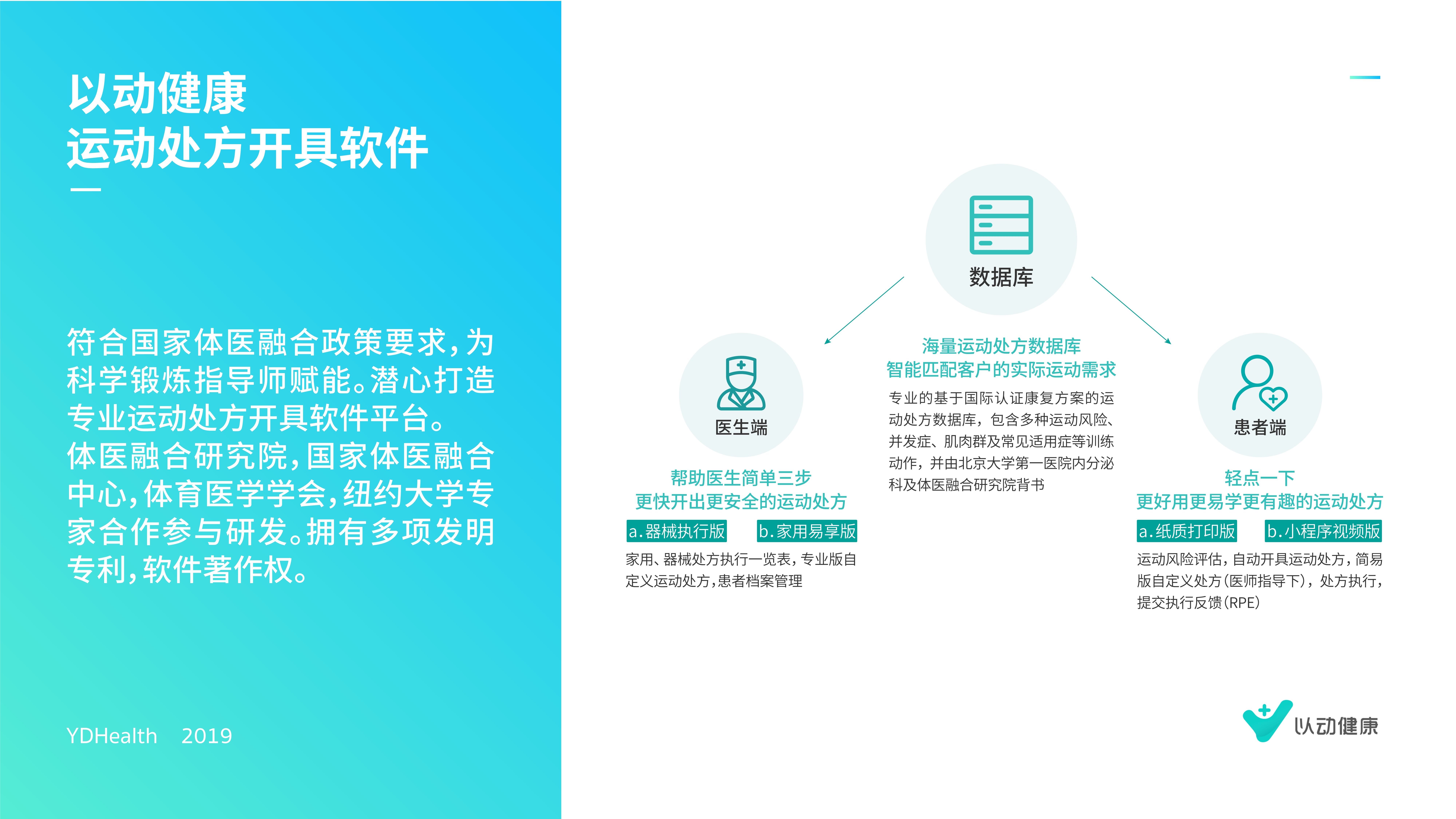 以动健康
运动处方开具软件

符合国家体医融合政策要求，为科学锻炼指导师赋能。潜心打造专业运动处方开具软件平台。
体医融合研究院，国家体医融合中心，体育医学学会，纽约大学专家合作参与研发。拥有多项发明专利，软件著作权。

YDHealth 2019

数据库

海量运动处方数据库
智能匹配客户的实际运动需求

专业的基于国际认证康复方案的运动处方数据库，包含多种运动风险、并发症、肌肉群及常见适用症等训练动作，并由北京大学第一医院内分泌科及体医融合研究院背书

医生端

帮助医生简单三步
更快开出更安全的运动处方

a.器械执行版 b.家用易享版

家用、器械处方执行一览表，专业版自定义运动处方，患者档案管理

患者端

轻点一下
更好用更易学更有趣的运动处方

a.纸质打印版 b.小程序视频版

运动风险评估，自动开具运动处方，简易版自定义处方（医师指导下），处方执行，提交执行反馈（RPE）

以动健康